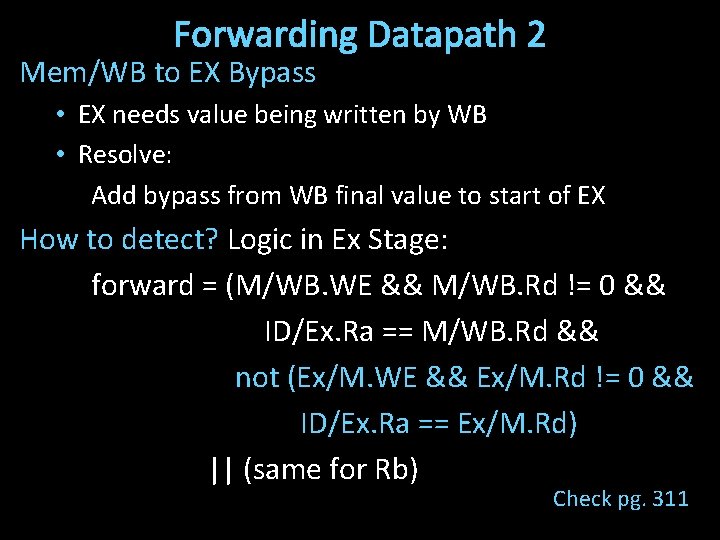 Forwarding Datapath 2

Mem/WB to EX Bypass

• EX needs value being written by WB

• Resolve:

Add bypass from WB final value to start of EX

How to detect? Logic in Ex Stage:

forward = (M/WB.WE && M/WB.Rd != 0 &&

ID/Ex.Ra == M/WB.Rd &&

not (Ex/M.WE && Ex/M.Rd != 0 &&

ID/Ex.Ra == Ex/M.Rd)

|| (same for Rb)

Check pg. 311